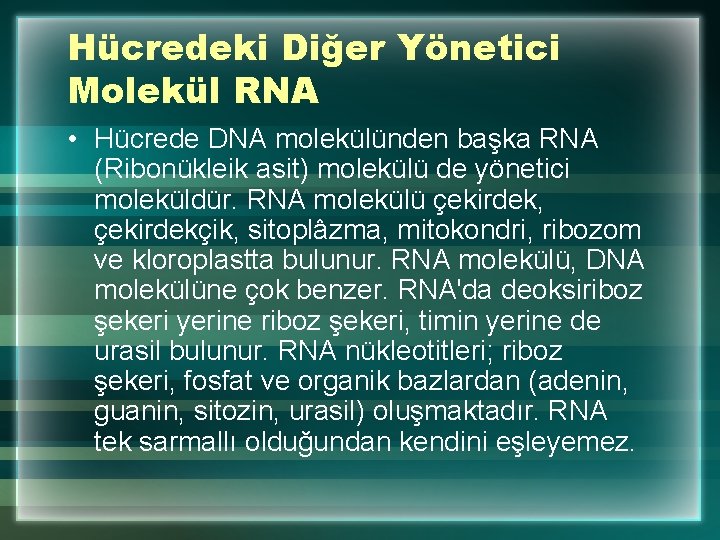 Hücredeki Diğer Yönetici Molekül RNA

• Hücrede DNA molekülünden başka RNA (Ribonükleik asit) molekülü de yönetici moleküldür. RNA molekülü çekirdek, çekirdekçik, sitoplâzma, mitokondri, ribozom ve kloroplastta bulunur. RNA molekülü, DNA molekülüne çok benzer. RNA'da deoksiriboz şekeri yerine riboz şekeri, timin yerine de urasil bulunur. RNA nükleotitleri; riboz şekeri, fosfat ve organik bazlardan (adenin, guanin, sitozin, urasil) oluşmaktadır. RNA tek sarmallı olduğundan kendini eşleyemez.